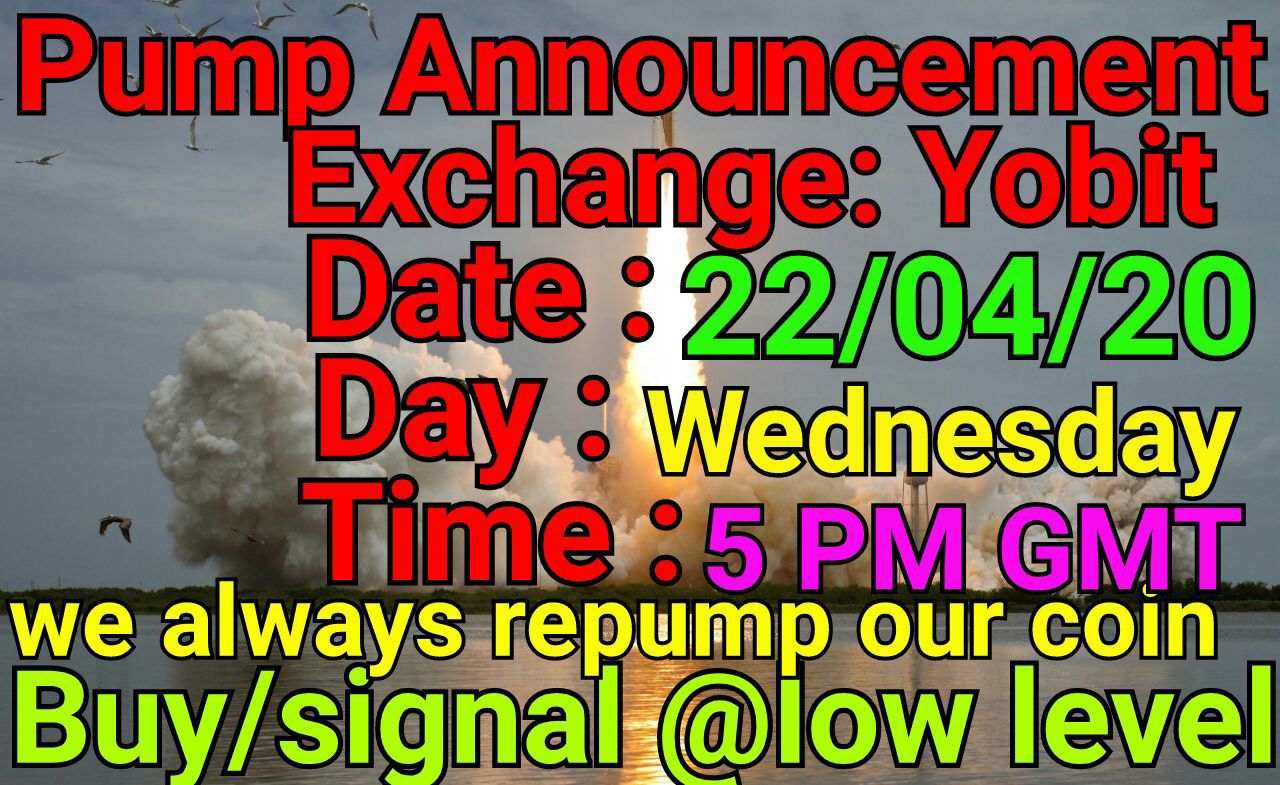 Pump Announcement
Exchange: Yobit
Date : 22/04/20
Day : Wednesday
Time : 5 PM GMT
we always repump our coin
Buy/signal @low level